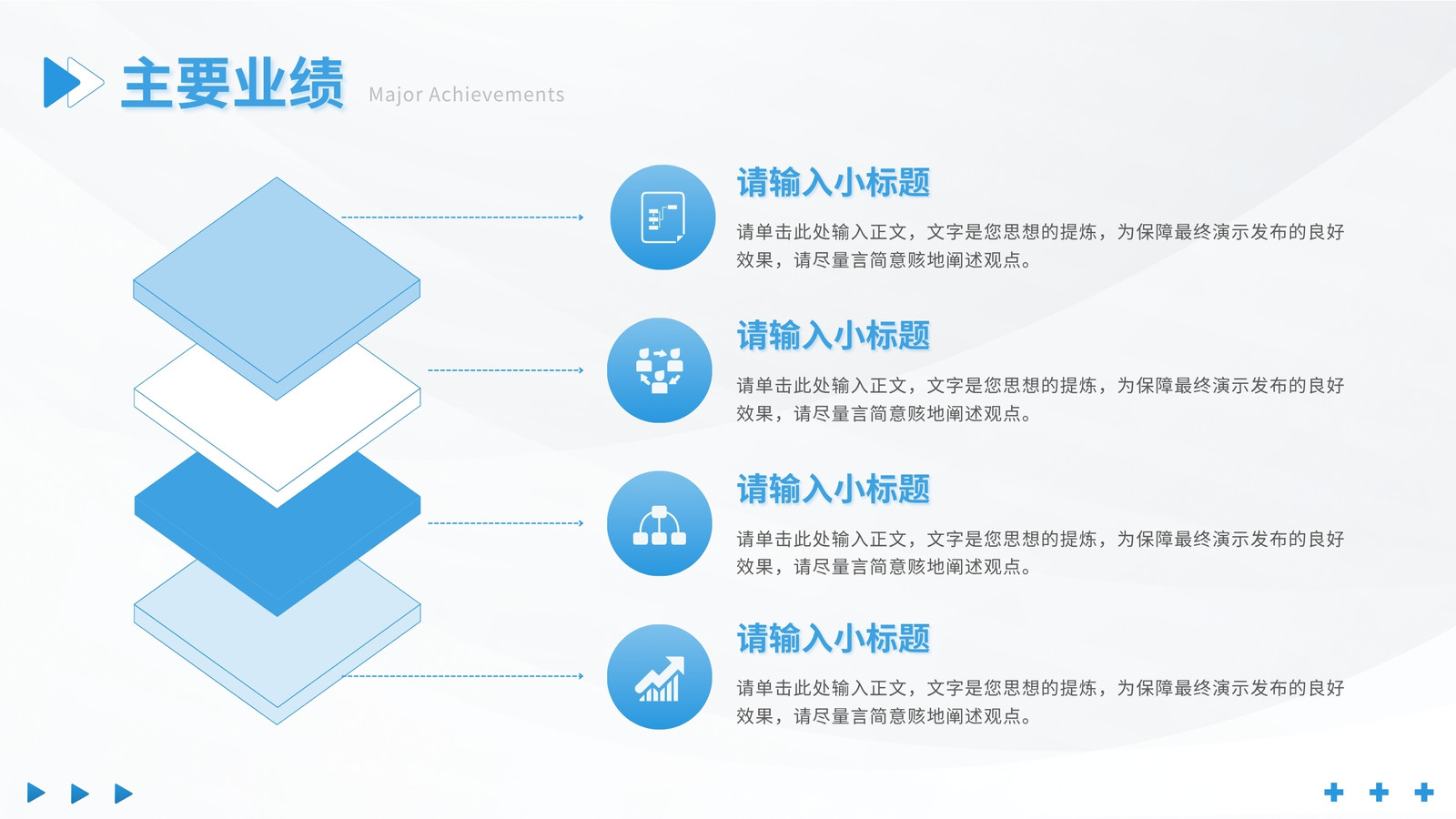 主要业绩 Major Achievements

请输入小标题

请单击此处输入正文，文字是您思想的提炼，为保障最终演示发布的良好效果，请尽量言简意赅地阐述观点。

请输入小标题

请单击此处输入正文，文字是您思想的提炼，为保障最终演示发布的良好效果，请尽量言简意赅地阐述观点。

请输入小标题

请单击此处输入正文，文字是您思想的提炼，为保障最终演示发布的良好效果，请尽量言简意赅地阐述观点。

请输入小标题

请单击此处输入正文，文字是您思想的提炼，为保障最终演示发布的良好效果，请尽量言简意赅地阐述观点。